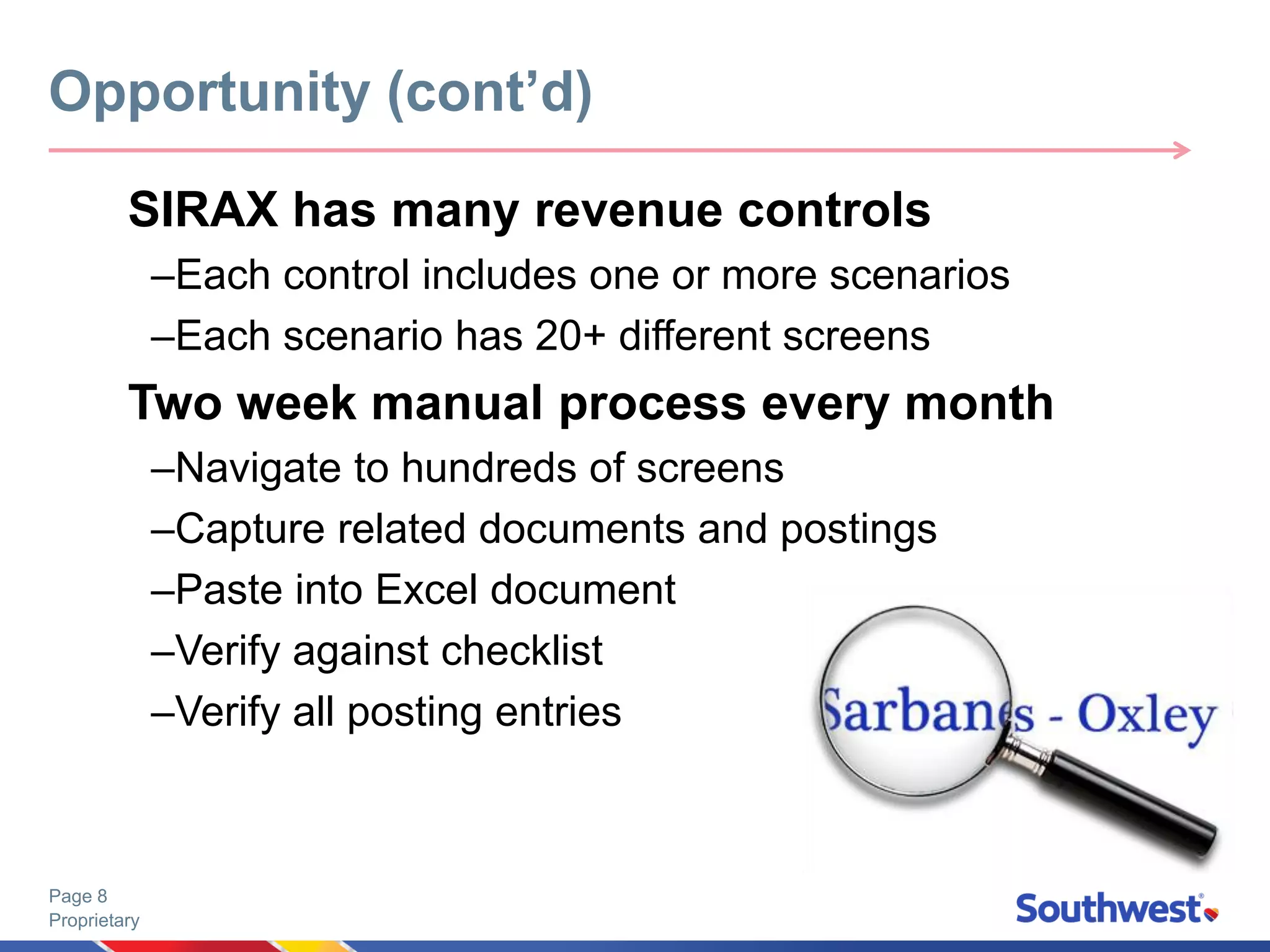 Opportunity (cont’d)

SIRAX has many revenue controls

–Each control includes one or more scenarios

–Each scenario has 20+ different screens

Two week manual process every month

–Navigate to hundreds of screens

–Capture related documents and postings

–Paste into Excel document

–Verify against checklist

–Verify all posting entries

Sarbanes - Oxley

Page 8
Proprietary

Southwest®